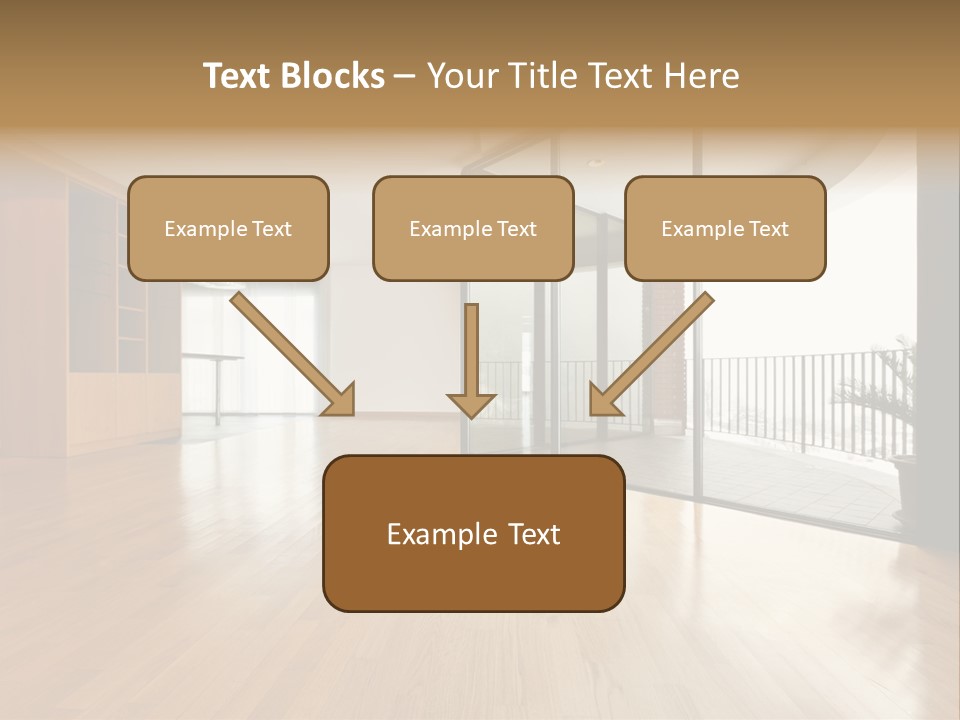 Text Blocks – Your Title Text Here

Example Text

Example Text

Example Text

Example Text